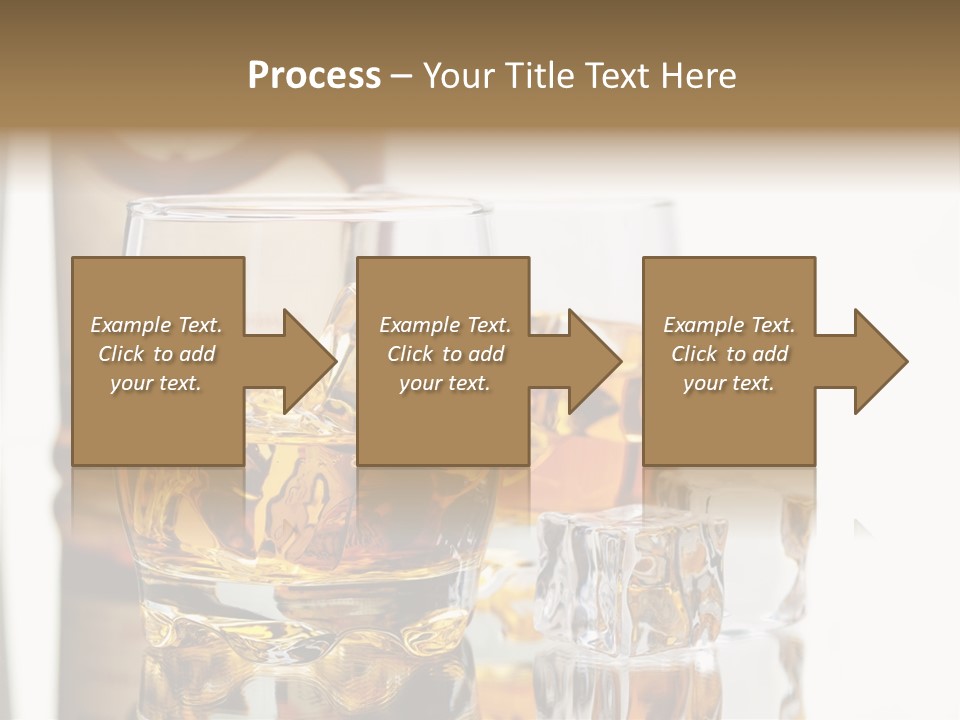 Process – Your Title Text Here

Example Text. Click to add your text.

Example Text. Click to add your text.

Example Text. Click to add your text.